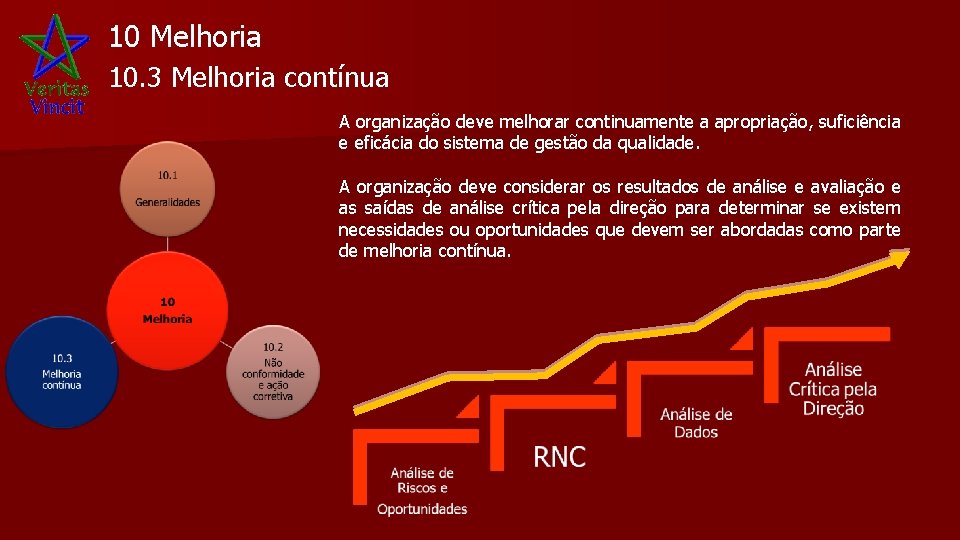 Veritas Vincit

10 Melhoria

10.3 Melhoria contínua

A organização deve melhorar continuamente a apropriação, suficiência e eficácia do sistema de gestão da qualidade.

A organização deve considerar os resultados de análise e avaliação e as saídas de análise crítica pela direção para determinar se existem necessidades ou oportunidades que devem ser abordadas como parte de melhoria contínua.

10.1
Generalidades

10
Melhoria

10.3
Melhoria contínua

10.2
Não conformidade e ação corretiva

Análise de Riscos e Oportunidades

RNC

Análise de Dados

Análise Crítica pela Direção